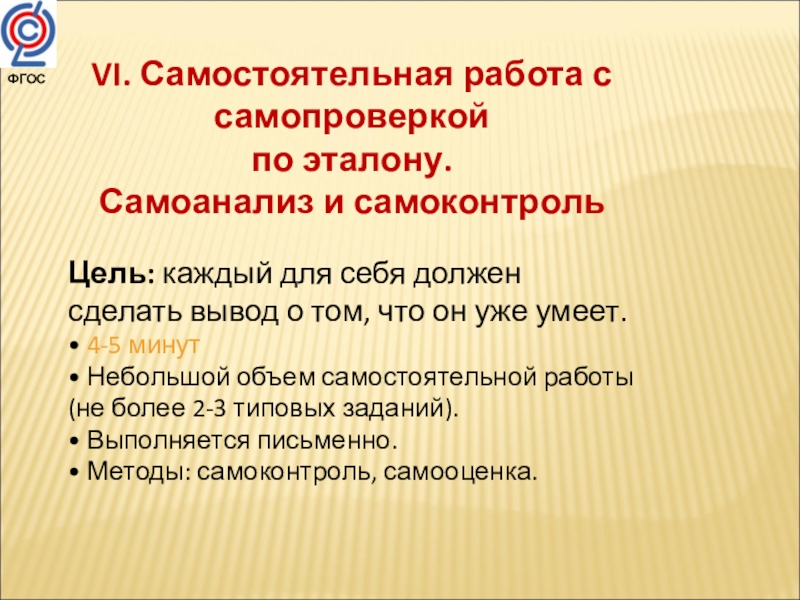 ФГОС

VI. Самостоятельная работа с самопроверкой по эталону. Самоанализ и самоконтроль

Цель: каждый для себя должен сделать вывод о том, что он уже умеет.
• 4-5 минут
• Небольшой объем самостоятельной работы (не более 2-3 типовых заданий).
• Выполняется письменно.
• Методы: самоконтроль, самооценка.